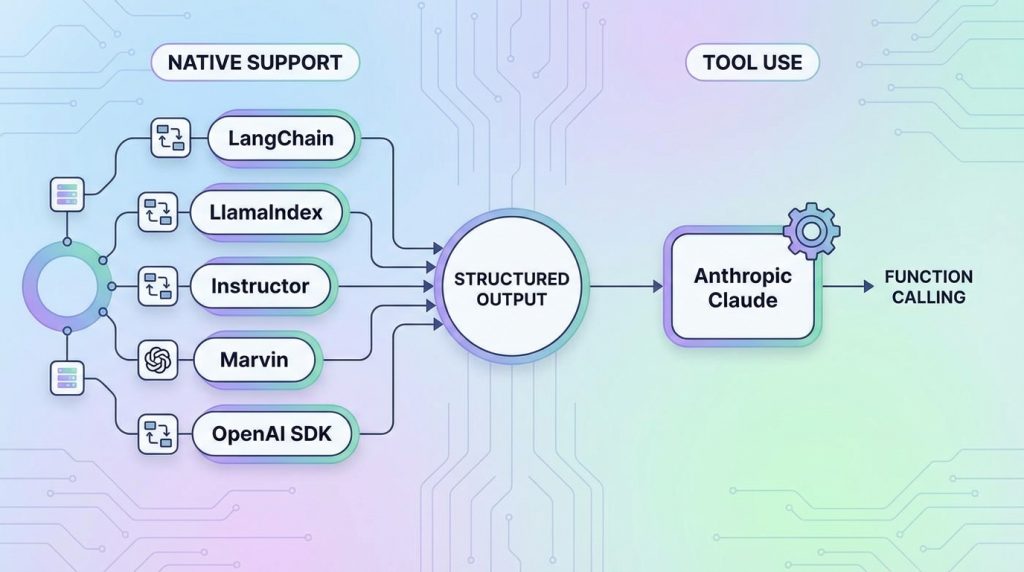 NATIVE SUPPORT

TOOL USE

LangChain

LlamaIndex

Instructor

Marvin

OpenAI SDK

STRUCTURED OUTPUT

Anthropic Claude

FUNCTION CALLING